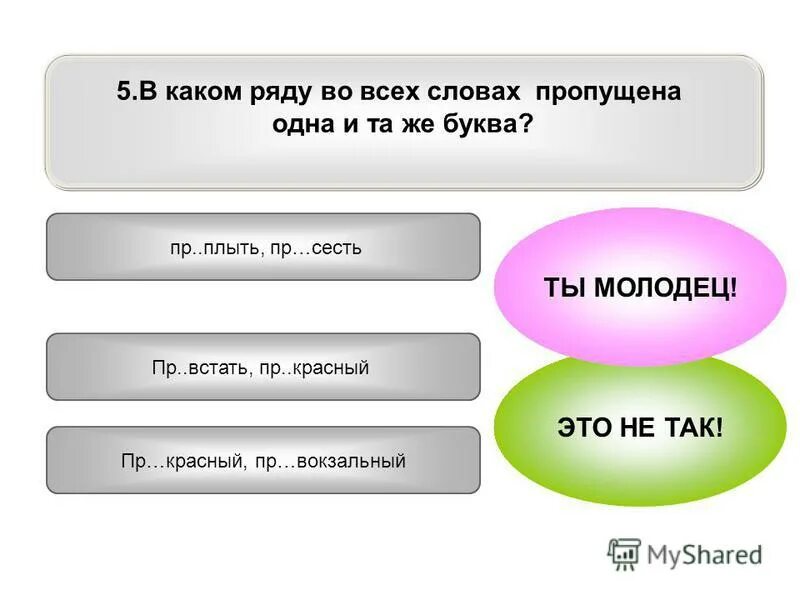 5.В каком ряду во всех словах пропущена одна и та же буква?

пр..плыть, пр…сесть

Пр..встать, пр..красный

Пр…красный, пр…вокзальный

ТЫ МОЛОДЕЦ!

ЭТО НЕ ТАК!

MyShared